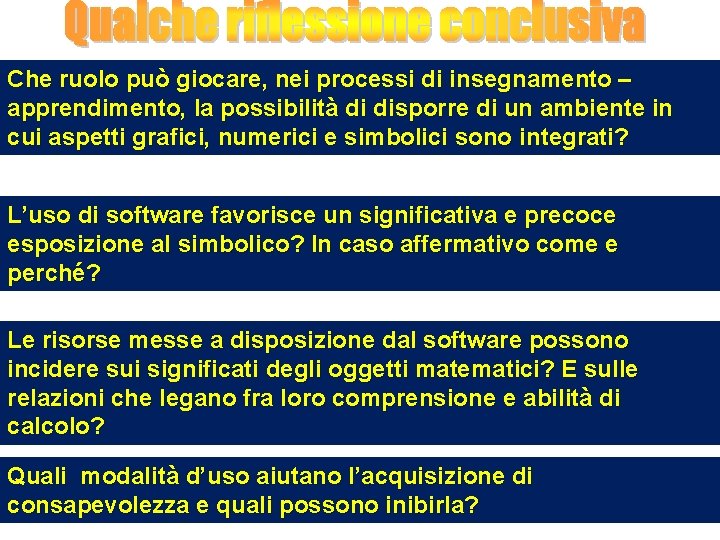 Qualche riflessione conclusiva

Che ruolo può giocare, nei processi di insegnamento – apprendimento, la possibilità di disporre di un ambiente in cui aspetti grafici, numerici e simbolici sono integrati?

L’uso di software favorisce un significativa e precoce esposizione al simbolico? In caso affermativo come e perché?

Le risorse messe a disposizione dal software possono incidere sui significati degli oggetti matematici? E sulle relazioni che legano fra loro comprensione e abilità di calcolo?

Quali modalità d’uso aiutano l’acquisizione di consapevolezza e quali possono inibirla?